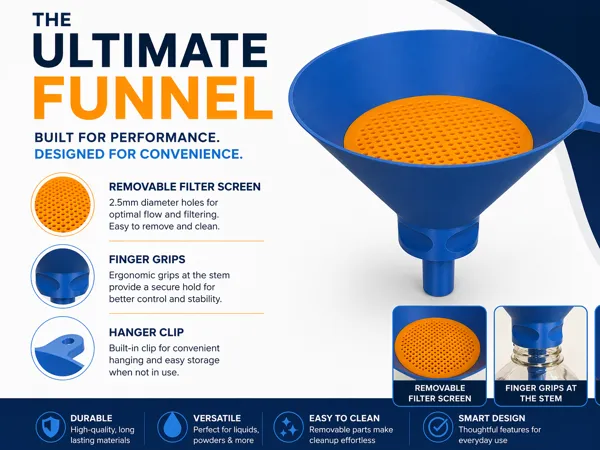 THE
ULTIMATE
FUNNEL

BUILT FOR PERFORMANCE.
DESIGNED FOR CONVENIENCE.

REMOVABLE FILTER SCREEN
2.5mm diameter holes for optimal flow and filtering. Easy to remove and clean.

FINGER GRIPS
Ergonomic grips at the stem provide a secure hold for better control and stability.

HANGER CLIP
Built-in clip for convenient hanging and easy storage when not in use.

REMOVABLE FILTER SCREEN

FINGER GRIPS AT THE STEM

DURABLE
High-quality, long lasting materials

VERSATILE
Perfect for liquids, powders & more

EASY TO CLEAN
Removable parts make cleanup effortless

SMART DESIGN
Thoughtful features for everyday use